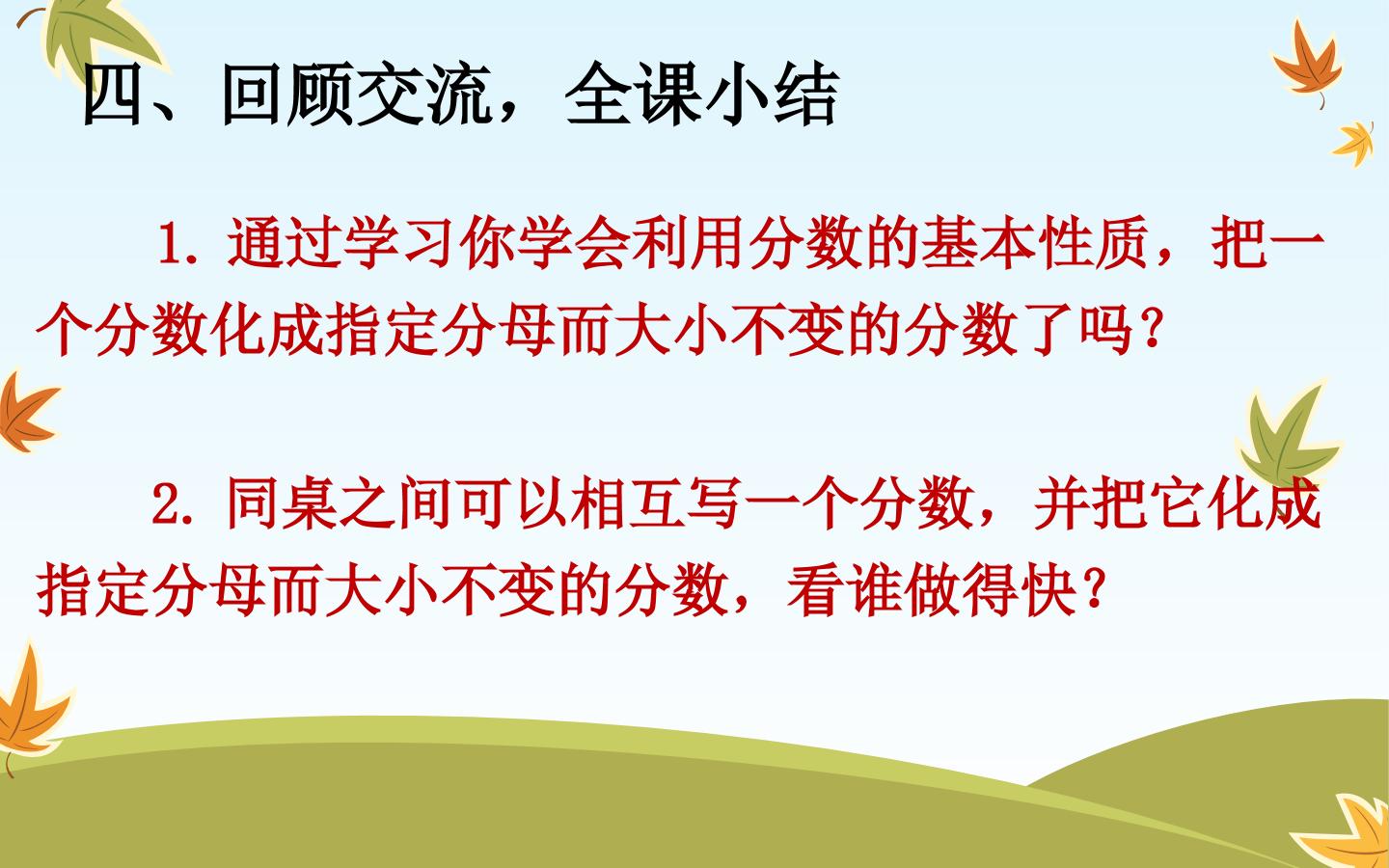 四、回顾交流，全课小结

1. 通过学习你学会利用分数的基本性质，把一个分数化成指定分母而大小不变的分数了吗？

2. 同桌之间可以相互写一个分数，并把它化成指定分母而大小不变的分数，看谁做得快？